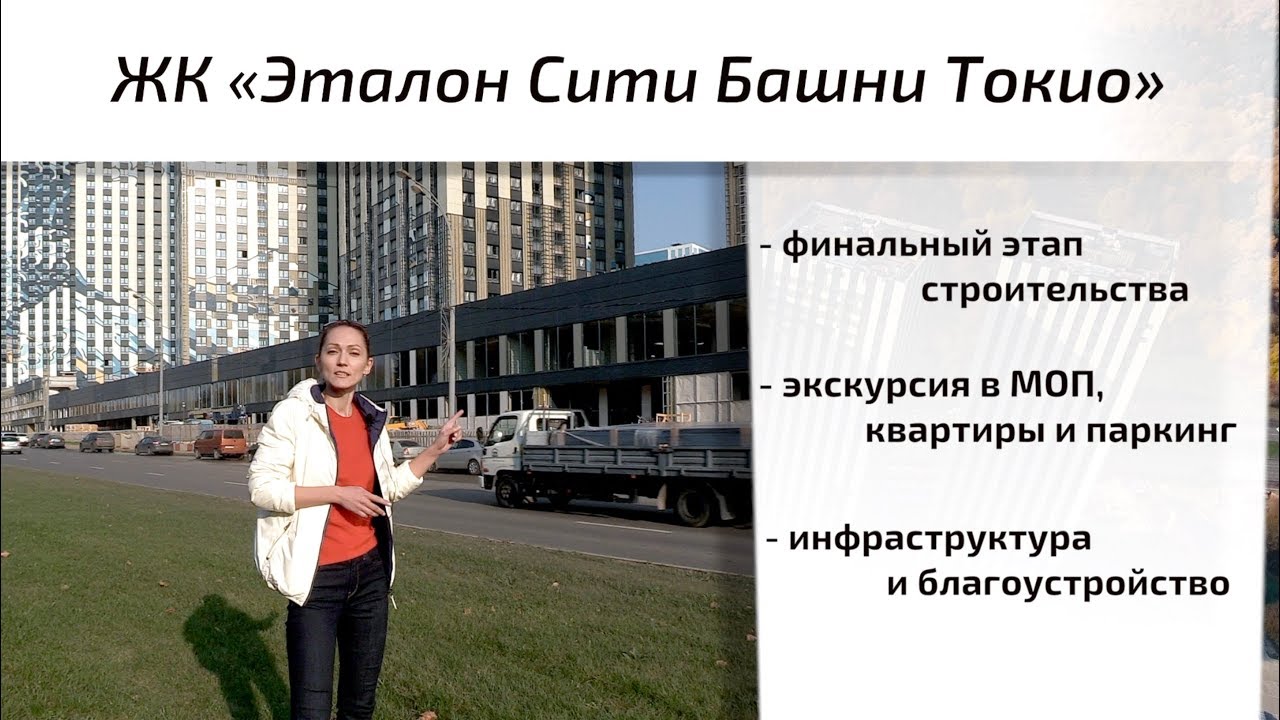 ЖК «Эталон Сити Башни Токио»

- финальный этап строительства

- экскурсия в МОП, квартиры и паркинг

- инфраструктура и благоустройство